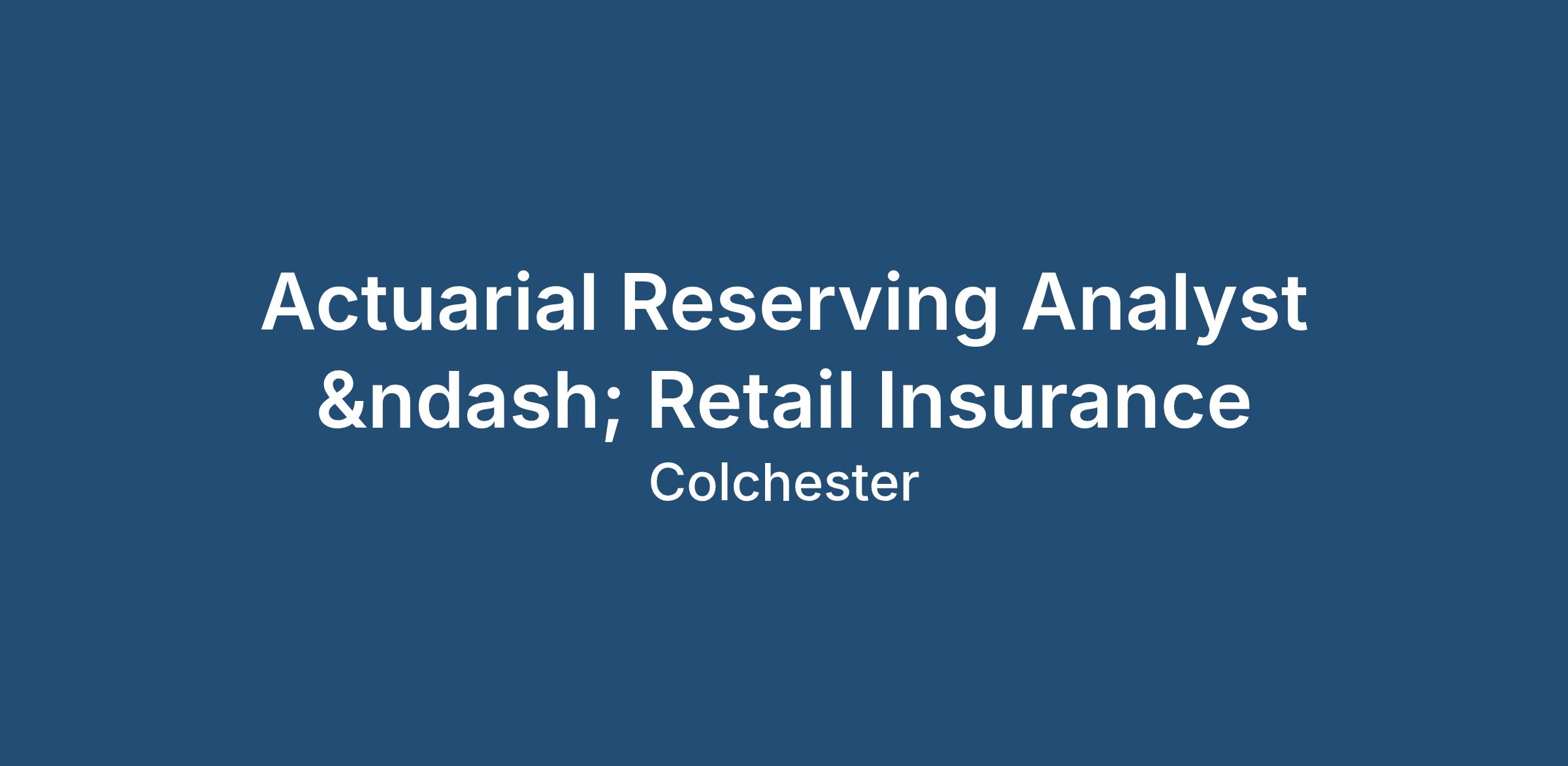 Actuarial Reserving Analyst &ndash; Retail Insurance
Colchester